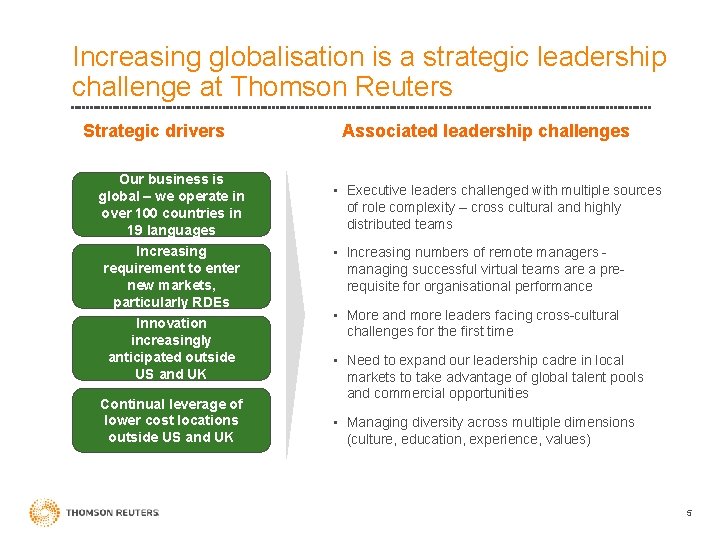 Increasing globalisation is a strategic leadership challenge at Thomson Reuters

Strategic drivers

Our business is global – we operate in over 100 countries in 19 languages

Increasing requirement to enter new markets, particularly RDEs

Innovation increasingly anticipated outside US and UK

Continual leverage of lower cost locations outside US and UK

Associated leadership challenges

• Executive leaders challenged with multiple sources of role complexity – cross cultural and highly distributed teams

• Increasing numbers of remote managers - managing successful virtual teams are a pre-requisite for organisational performance

• More and more leaders facing cross-cultural challenges for the first time

• Need to expand our leadership cadre in local markets to take advantage of global talent pools and commercial opportunities

• Managing diversity across multiple dimensions (culture, education, experience, values)

THOMSON REUTERS

5